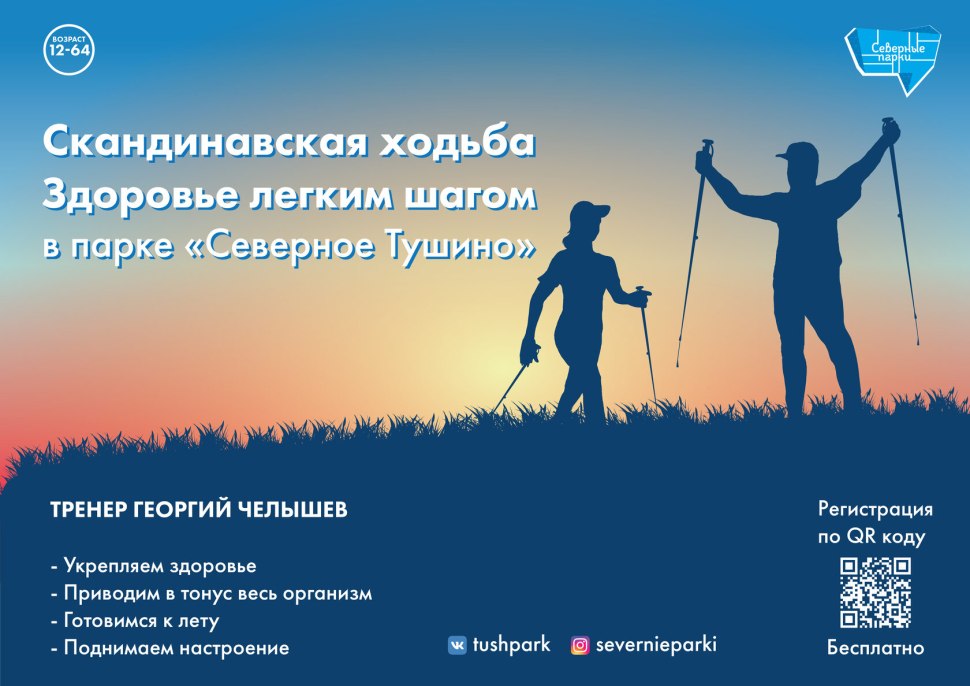 ВОЗРАСТ
12-64

Северные парки

Скандинавская ходьба
Здоровье легким шагом
в парке «Северное Тушино»

ТРЕНЕР ГЕОРГИЙ ЧЕЛЫШЕВ

- Укрепляем здоровье
- Приводим в тонус весь организм
- Готовимся к лету
- Поднимаем настроение

tushpark
severnieparki

Регистрация
по QR коду

Бесплатно